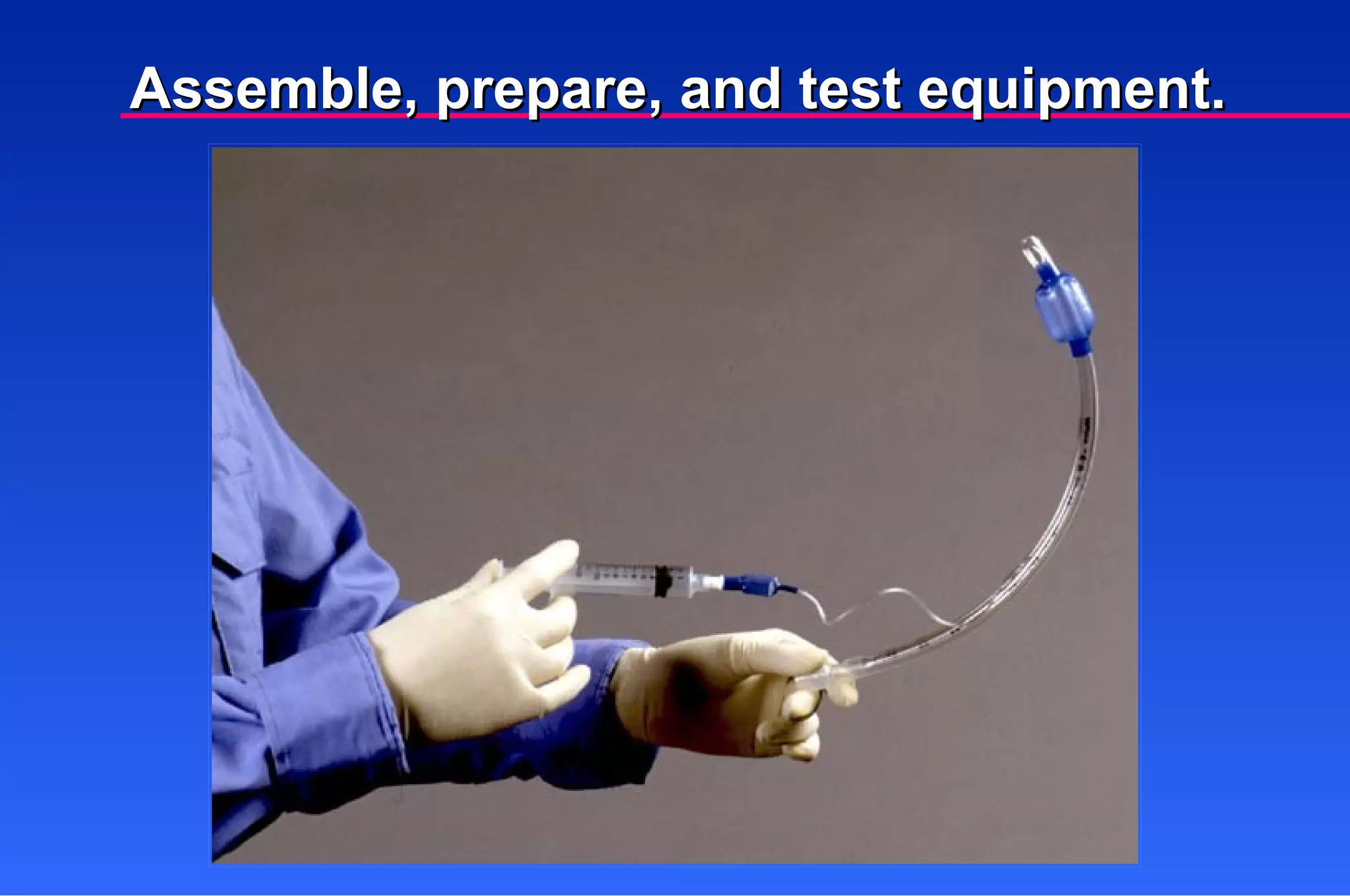 Assemble, prepare, and test equipment.